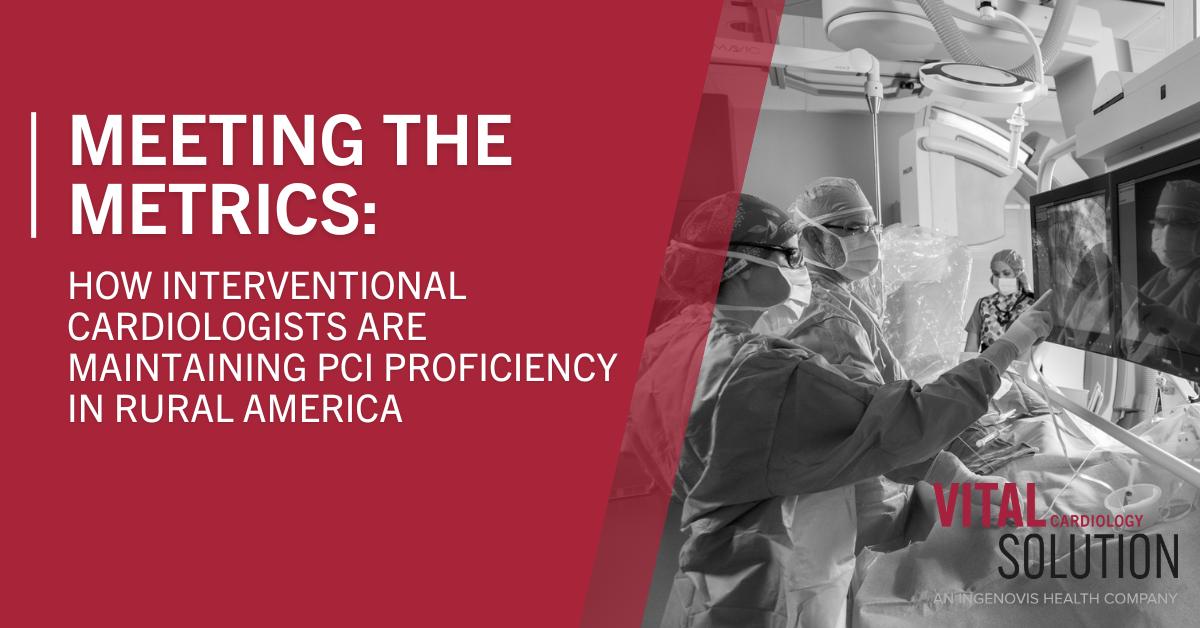 MEETING THE METRICS:

HOW INTERVENTIONAL CARDIOLOGISTS ARE MAINTAINING PCI PROFICIENCY IN RURAL AMERICA

VITAL CARDIOLOGY SOLUTION
AN INGENOVIS HEALTH COMPANY